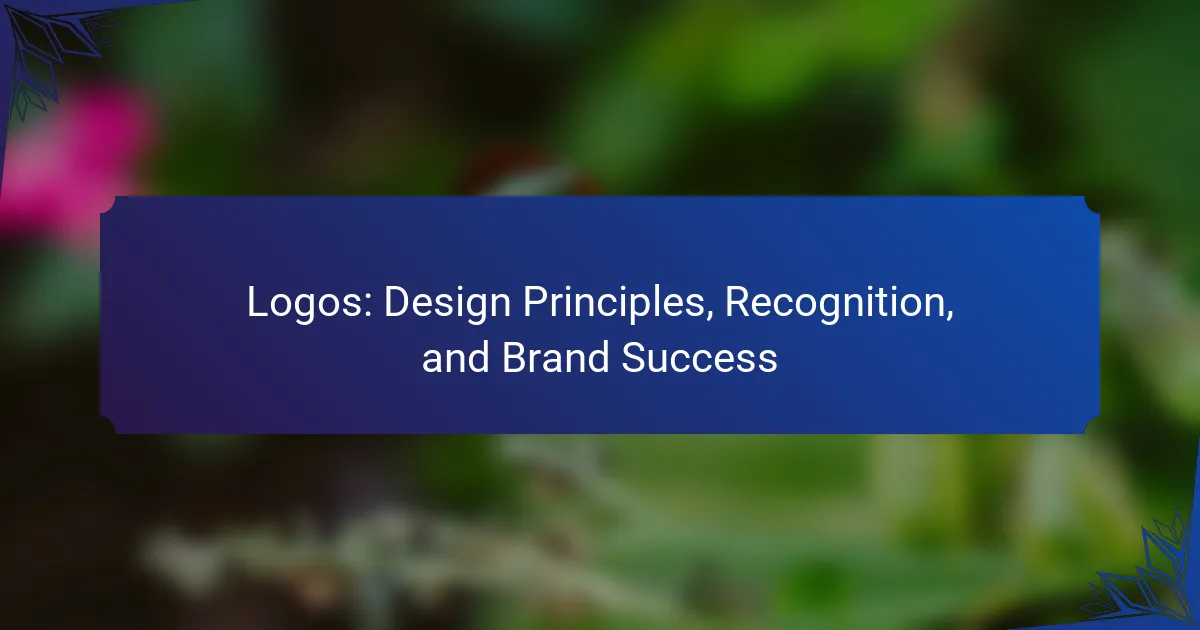 Logos: Design Principles, Recognition, and Brand Success